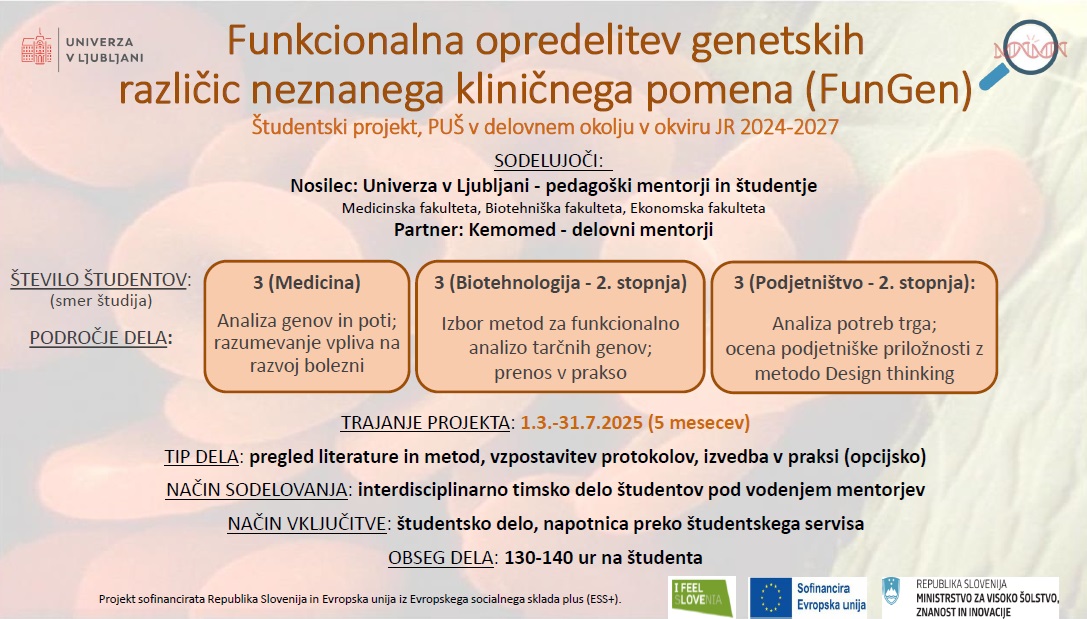 UNIVERZA V LJUBLJANI

Funkcionalna opredelitev genetskih različic neznanega kliničnega pomena (FunGen)

Študentski projekt, PUŠ v delovnem okolju v okviru JR 2024-2027

SODELUJOČI:

Nosilec: Univerza v Ljubljani - pedagoški mentorji in študentje

Medicinska fakulteta, Biotehniška fakulteta, Ekonomska fakulteta

Partner: Kemomed - delovni mentorji

ŠTEVILO ŠTUDENTOV: (smer študija)

PODROČJE DELA:

3 (Medicina)

Analiza genov in poti; razumevanje vpliva na razvoj bolezni

3 (Biotehnologija - 2. stopnja)

Izbor metod za funkcionalno analizo tarčnih genov; prenos v prakso

3 (Podjetništvo - 2. stopnja):

Analiza potreb trga; ocena podjetniške priložnosti z metodo Design thinking

TRAJANJE PROJEKTA: 1.3.-31.7.2025 (5 mesecev)

TIP DELA: pregled literature in metod, vzpostavitev protokolov, izvedba v praksi (opcijsko)

NAČIN SODELOVANJA: interdisciplinarno timsko delo študentov pod vodenjem mentorjev

NAČIN VKLJUČITVE: študentsko delo, napotnica preko študentskega servisa

OBSEG DELA: 130-140 ur na študenta

Projekt sofinancirata Republika Slovenija in Evropska unija iz Evropskega socialnega sklada plus (ESS+).

I FEEL SLOVENIA

Sofinancira Evropska unija

REPUBLIKA SLOVENIJA
MINISTRSTVO ZA VISOKO ŠOLSTVO, ZNANOST IN INOVACIJE